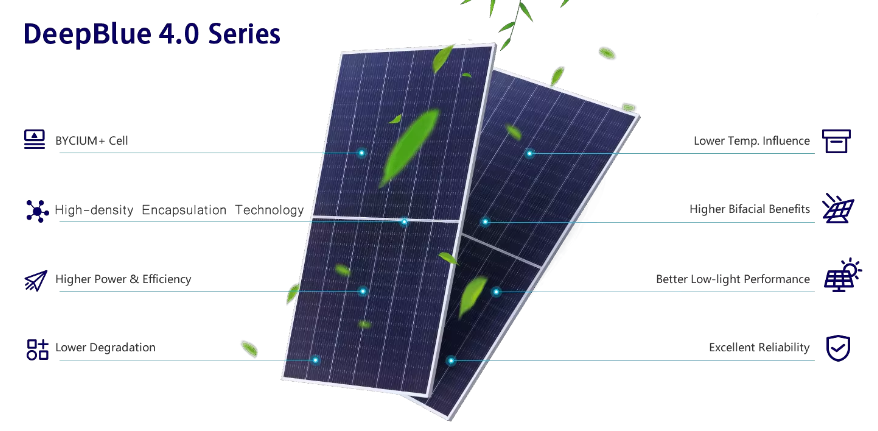 DeepBlue 4.0 Series

BYCIUM+ Cell

High-density Encapsulation Technology

Higher Power & Efficiency

Lower Degradation

Lower Temp. Influence

Higher Bifacial Benefits

Better Low-light Performance

Excellent Reliability